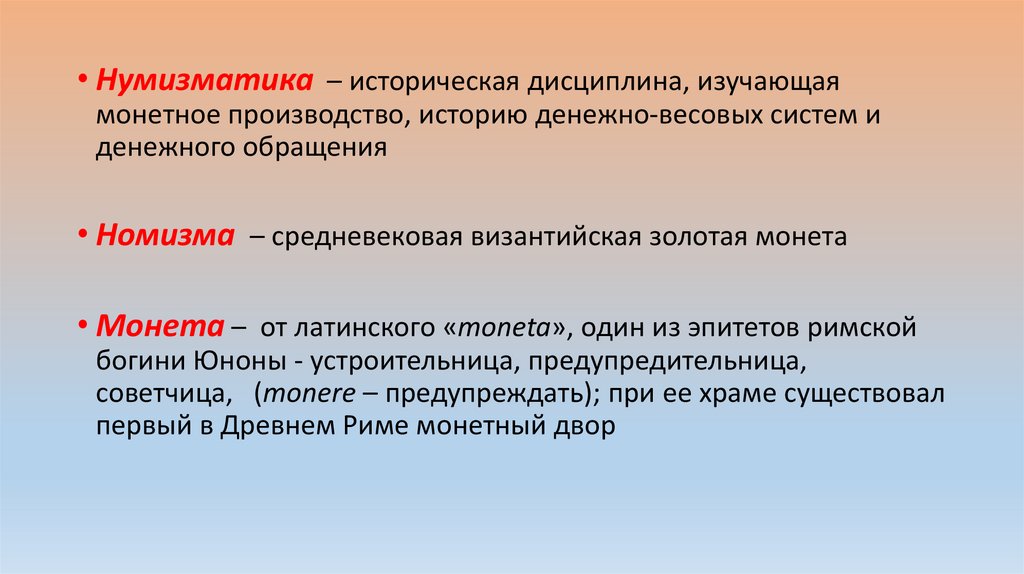 • Нумизматика – историческая дисциплина, изучающая монетное производство, историю денежно-весовых систем и денежного обращения

• Номизма – средневековая византийская золотая монета

• Монета – от латинского «moneta», один из эпитетов римской богини Юноны - устроительница, предупредительница, советчица, (monere – предупреждать); при ее храме существовал первый в Древнем Риме монетный двор